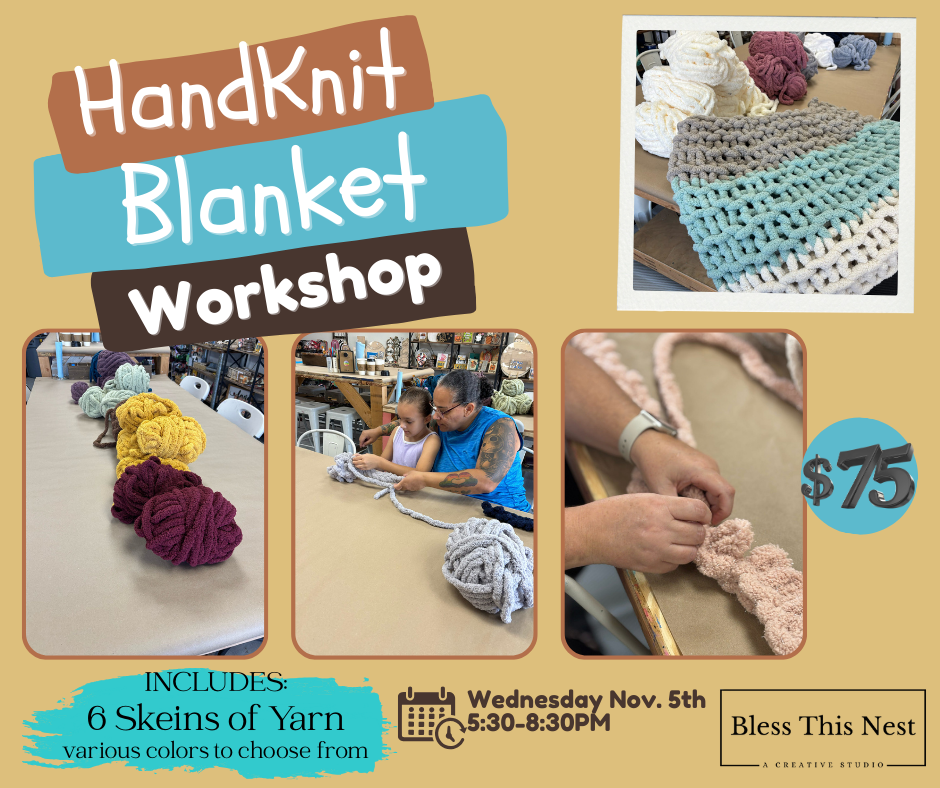 HandKnit Blanket Workshop

$75

INCLUDES:
6 Skeins of Yarn
various colors to choose from

Wednesday Nov. 5th
5:30-8:30PM

Bless This Nest
A CREATIVE STUDIO